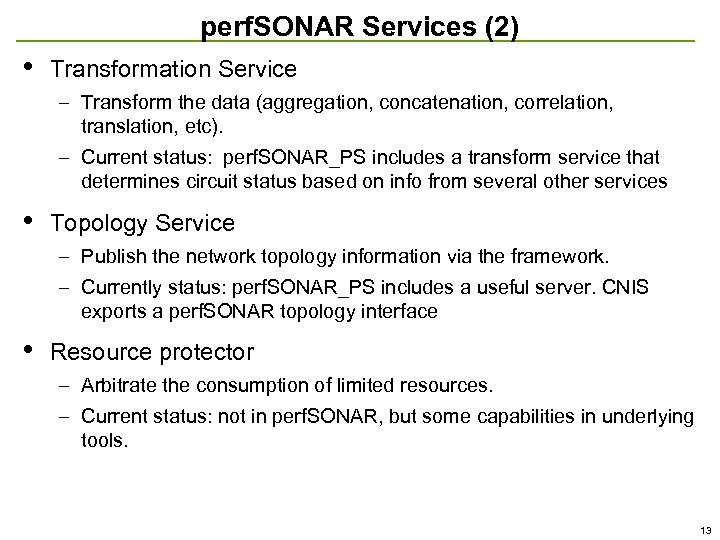 perfSONAR Services (2)

• Transformation Service
  – Transform the data (aggregation, concatenation, correlation, translation, etc).
  – Current status: perfSONAR_PS includes a transform service that determines circuit status based on info from several other services

• Topology Service
  – Publish the network topology information via the framework.
  – Currently status: perfSONAR_PS includes a useful server. CNIS exports a perfSONAR topology interface

• Resource protector
  – Arbitrate the consumption of limited resources.
  – Current status: not in perfSONAR, but some capabilities in underlying tools.

13